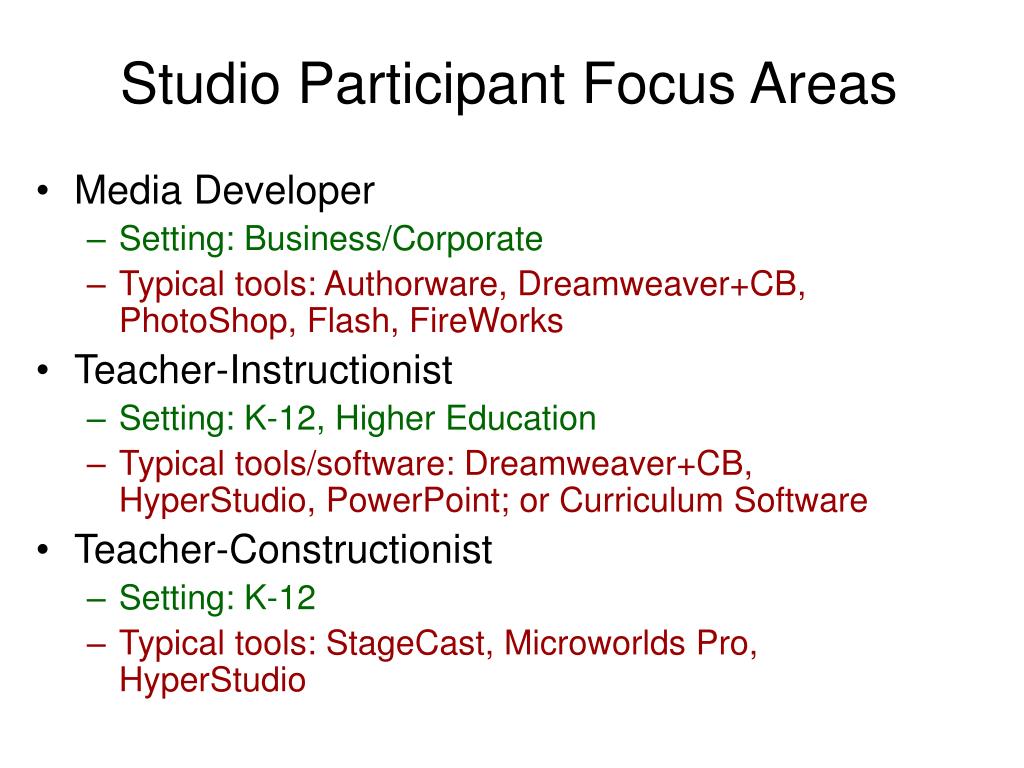 Studio Participant Focus Areas

• Media Developer
– Setting: Business/Corporate
– Typical tools: Authorware, Dreamweaver+CB, PhotoShop, Flash, FireWorks
• Teacher-Instructionist
– Setting: K-12, Higher Education
– Typical tools/software: Dreamweaver+CB, HyperStudio, PowerPoint; or Curriculum Software
• Teacher-Constructionist
– Setting: K-12
– Typical tools: StageCast, Microworlds Pro, HyperStudio